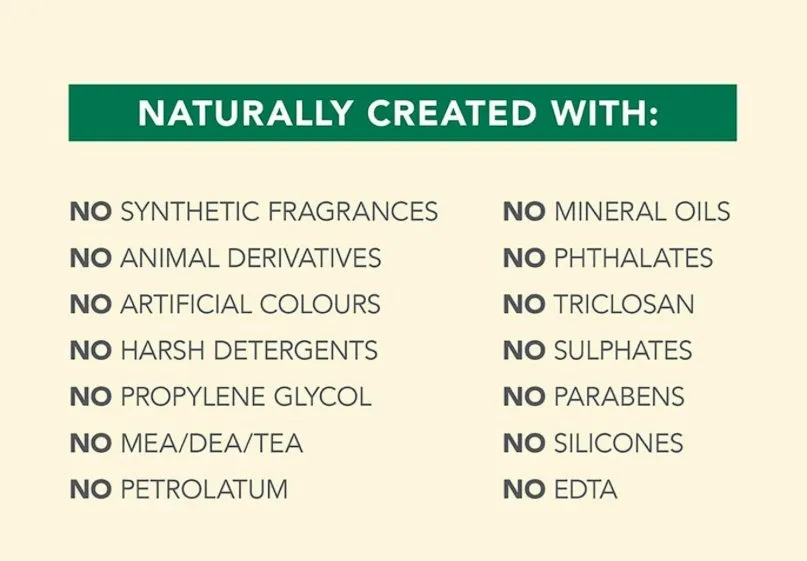 NATURALLY CREATED WITH:

NO SYNTHETIC FRAGRANCES
NO ANIMAL DERIVATIVES
NO ARTIFICIAL COLOURS
NO HARSH DETERGENTS
NO PROPYLENE GLYCOL
NO MEA/DEA/TEA
NO PETROLATUM

NO MINERAL OILS
NO PHTHALATES
NO TRICLOSAN
NO SULPHATES
NO PARABENS
NO SILICONES
NO EDTA